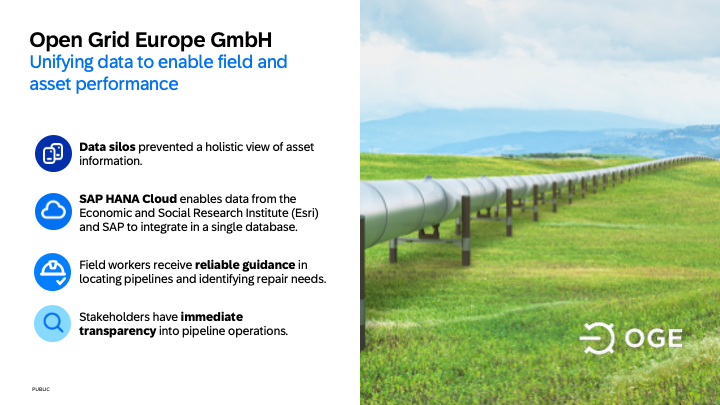 Open Grid Europe GmbH
Unifying data to enable field and asset performance

Data silos prevented a holistic view of asset information.

SAP HANA Cloud enables data from the Economic and Social Research Institute (Esri) and SAP to integrate in a single database.

Field workers receive reliable guidance in locating pipelines and identifying repair needs.

Stakeholders have immediate transparency into pipeline operations.

OGE

PUBLIC